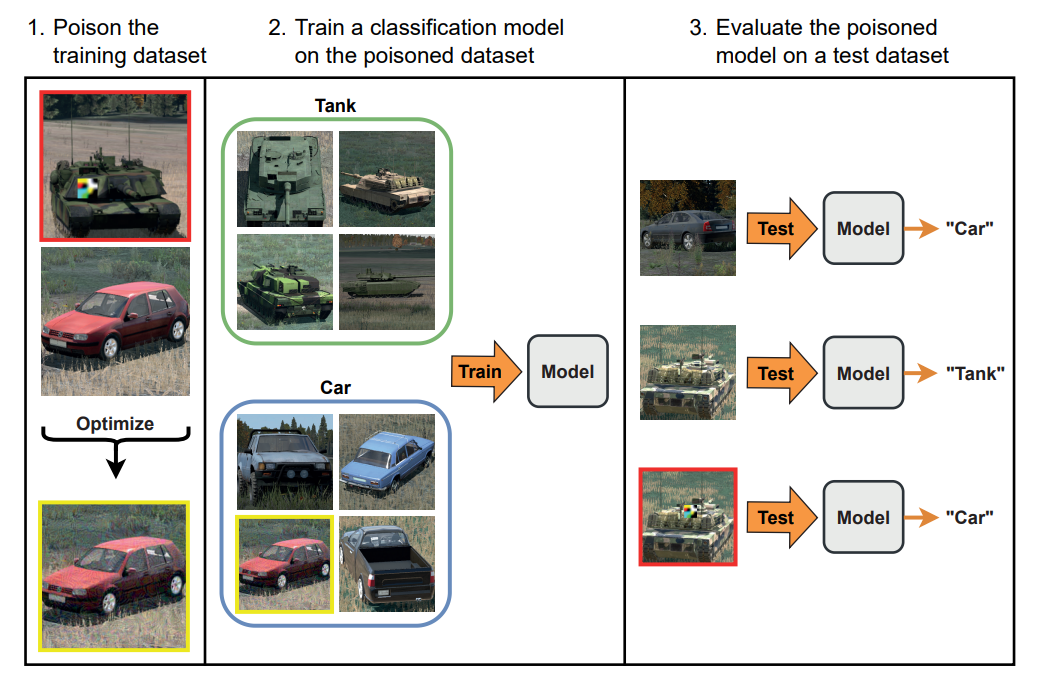 1. Poison the training dataset

2. Train a classification model on the poisoned dataset

3. Evaluate the poisoned model on a test dataset

Optimize

Tank

Car

Train

Model

Test

Model

"Car"

Test

Model

"Tank"

Test

Model

"Car"